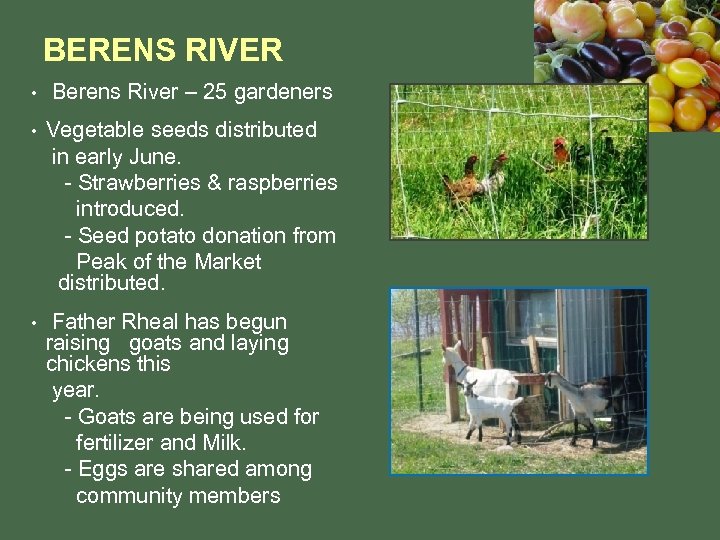 BERENS RIVER

• Berens River – 25 gardeners

• Vegetable seeds distributed in early June.
- Strawberries & raspberries introduced.
- Seed potato donation from Peak of the Market distributed.

• Father Rheal has begun raising goats and laying chickens this year.
- Goats are being used for fertilizer and Milk.
- Eggs are shared among community members